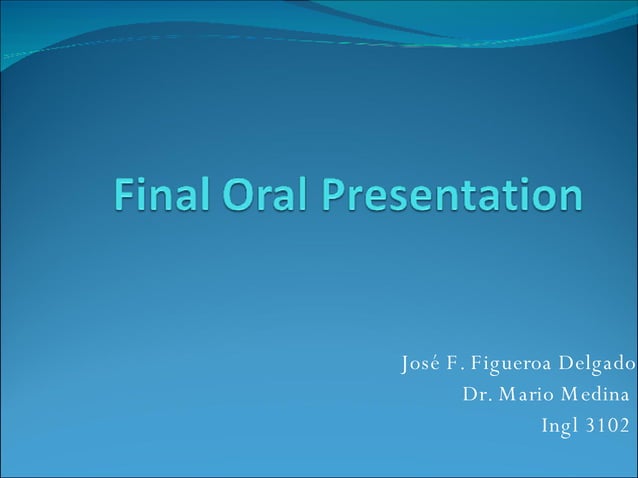 Final Oral Presentation

José F. Figueroa Delgado
Dr. Mario Medina
Ingl 3102